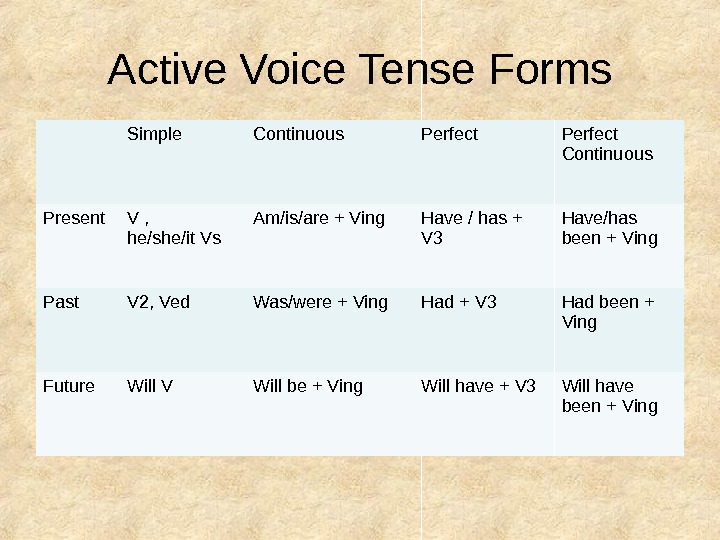 Active Voice Tense Forms

| | Simple | Continuous | Perfect | Perfect Continuous |
|---|---|---|---|---|
| Present | V , he/she/it Vs | Am/is/are + Ving | Have / has + V3 | Have/has been + Ving |
| Past | V2, Ved | Was/were + Ving | Had + V3 | Had been + Ving |
| Future | Will V | Will be + Ving | Will have + V3 | Will have been + Ving |